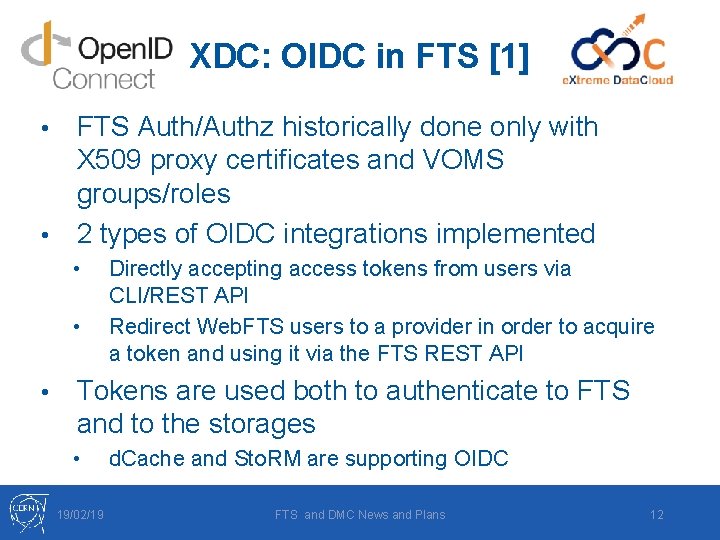 OpenID Connect

XDC: OIDC in FTS [1]

eXtreme DataCloud

• FTS Auth/Authz historically done only with X509 proxy certificates and VOMS groups/roles

• 2 types of OIDC integrations implemented

• Directly accepting access tokens from users via CLI/REST API

• Redirect WebFTS users to a provider in order to acquire a token and using it via the FTS REST API

• Tokens are used both to authenticate to FTS and to the storages

• dCache and StoRM are supporting OIDC

CERN

19/02/19

FTS and DMC News and Plans

12